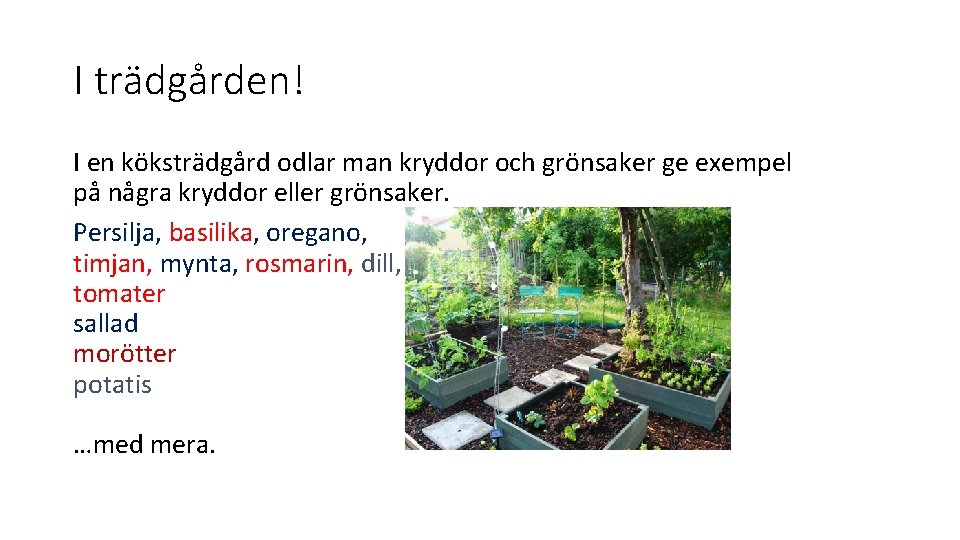 I trädgården!

I en köksträdgård odlar man kryddor och grönsaker ge exempel på några kryddor eller grönsaker.

Persilja, basilika, oregano, timjan, mynta, rosmarin, dill,
tomater
sallad
morötter
potatis

…med mera.